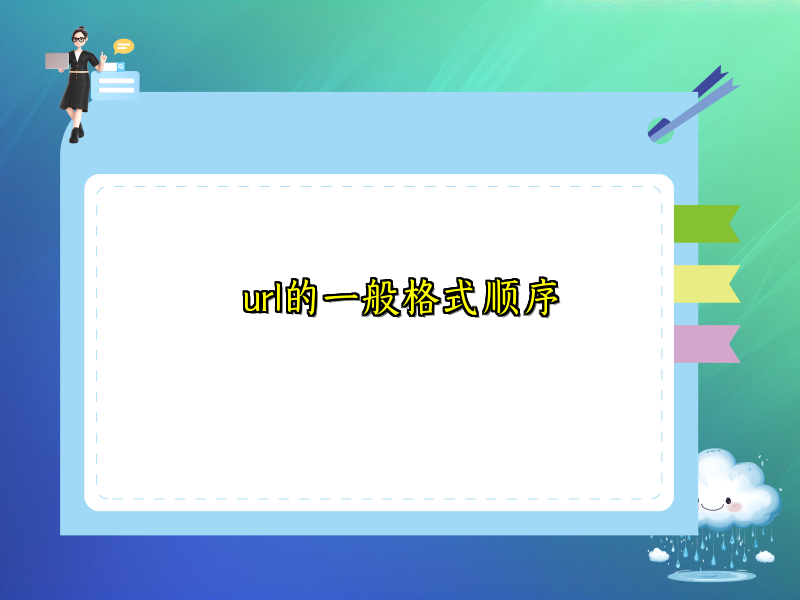 url的一般格式顺序